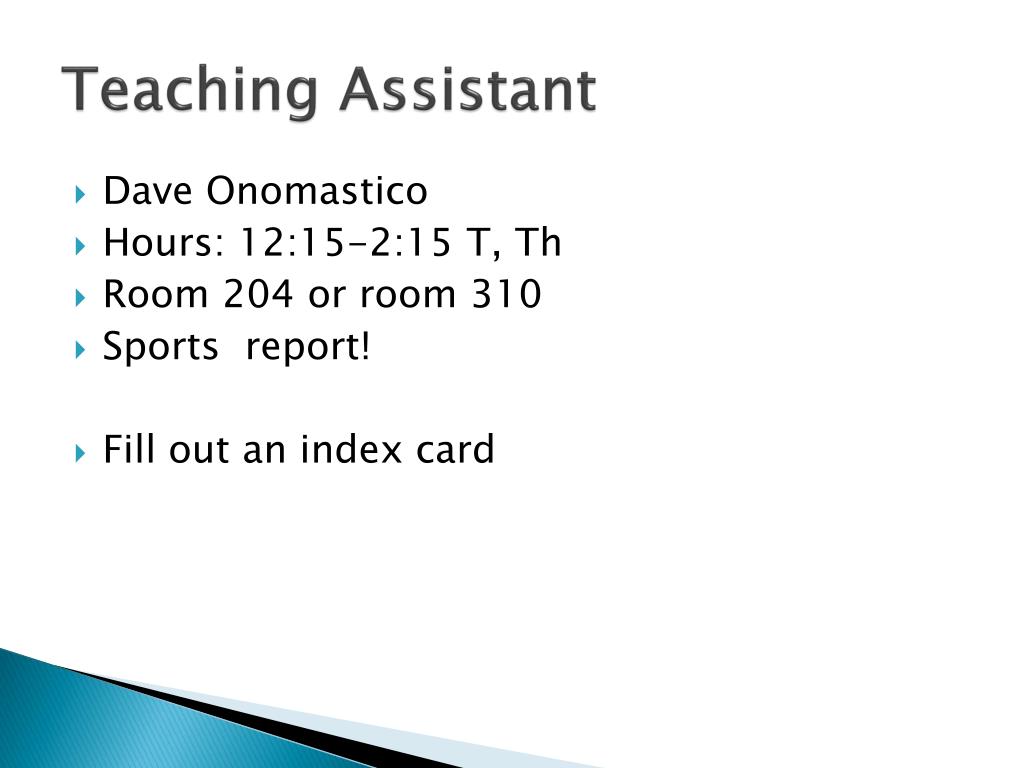 Teaching Assistant

Dave Onomastico
Hours: 12:15-2:15 T, Th
Room 204 or room 310
Sports  report!

Fill out an index card